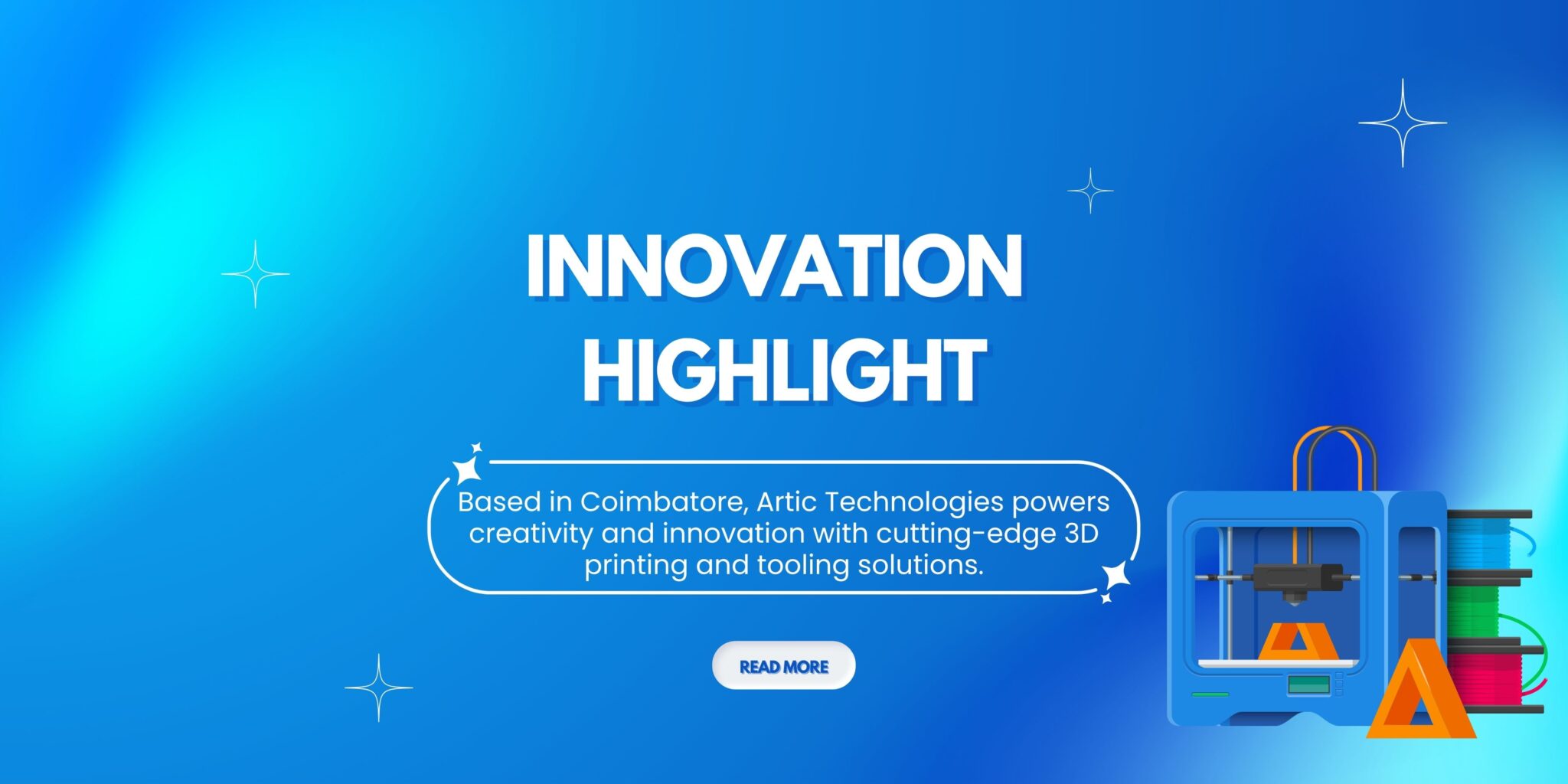 INNOVATION HIGHLIGHT

Based in Coimbatore, Artic Technologies powers creativity and innovation with cutting-edge 3D printing and tooling solutions.

READ MORE